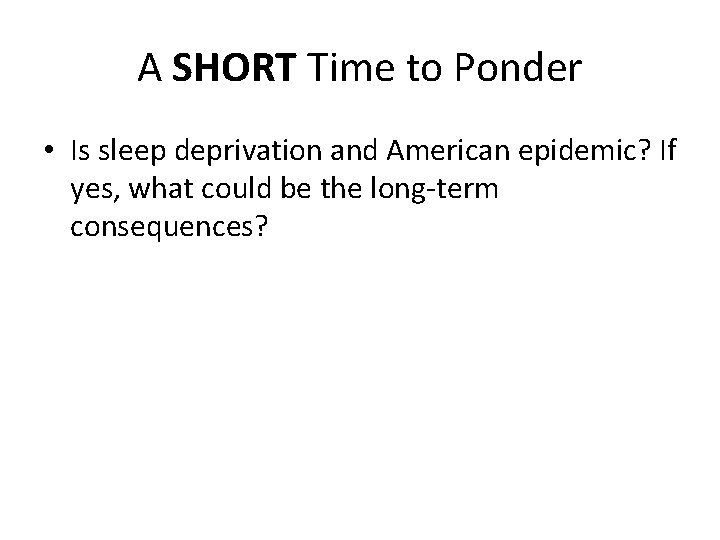 A SHORT Time to Ponder

• Is sleep deprivation and American epidemic? If yes, what could be the long-term consequences?